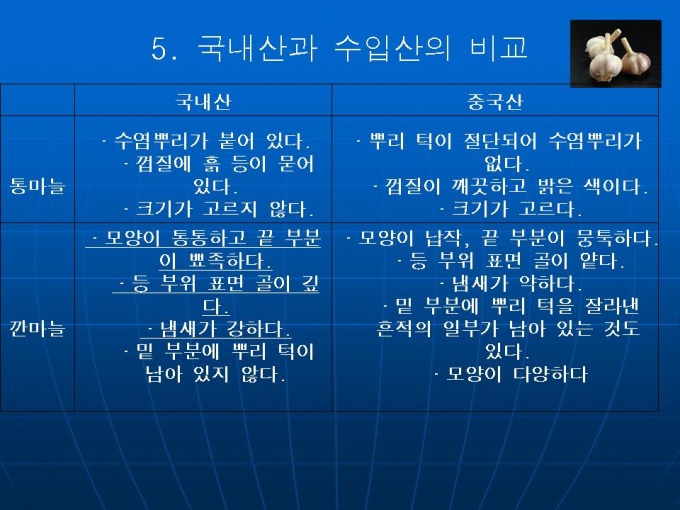 5. 국내산과 수입산의 비교

| | 국내산 | 중국산 |
|---|---|---|
| 통마늘 | · 수염뿌리가 붙어 있다. · 껍질에 흙 등이 묻어 있다. · 크기가 고르지 않다. | · 뿌리 턱이 절단되어 수염뿌리가 없다. · 껍질이 깨끗하고 밝은 색이다. · 크기가 고르다. |
| 깐마늘 | · 모양이 통통하고 끝 부분이 뾰족하다. · 등 부위 표면 골이 깊다. · 냄새가 강하다. · 밑 부분에 뿌리 턱이 남아 있지 않다. | · 모양이 납작, 끝 부분이 뭉툭하다. · 등 부위 표면 골이 얕다. · 냄새가 약하다. · 밑 부분에 뿌리 턱을 잘라낸 흔적의 일부가 남아 있는 것도 있다. · 모양이 다양하다 |